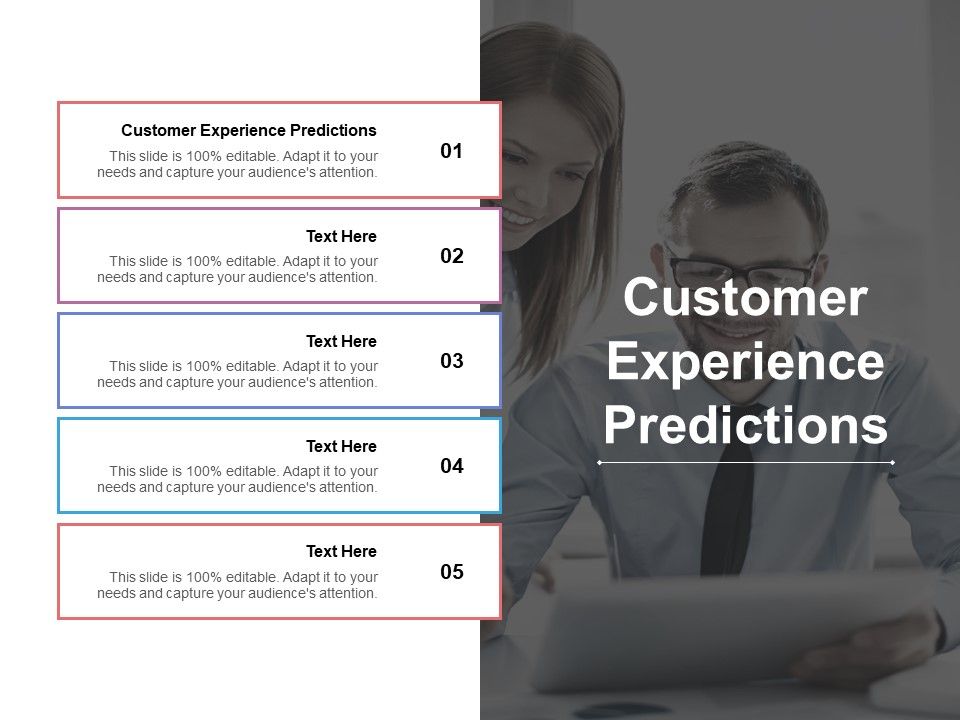 Customer Experience Predictions
This slide is 100% editable. Adapt it to your needs and capture your audience's attention.
01

Text Here
This slide is 100% editable. Adapt it to your needs and capture your audience's attention.
02

Text Here
This slide is 100% editable. Adapt it to your needs and capture your audience's attention.
03

Text Here
This slide is 100% editable. Adapt it to your needs and capture your audience's attention.
04

Text Here
This slide is 100% editable. Adapt it to your needs and capture your audience's attention.
05

Customer Experience Predictions